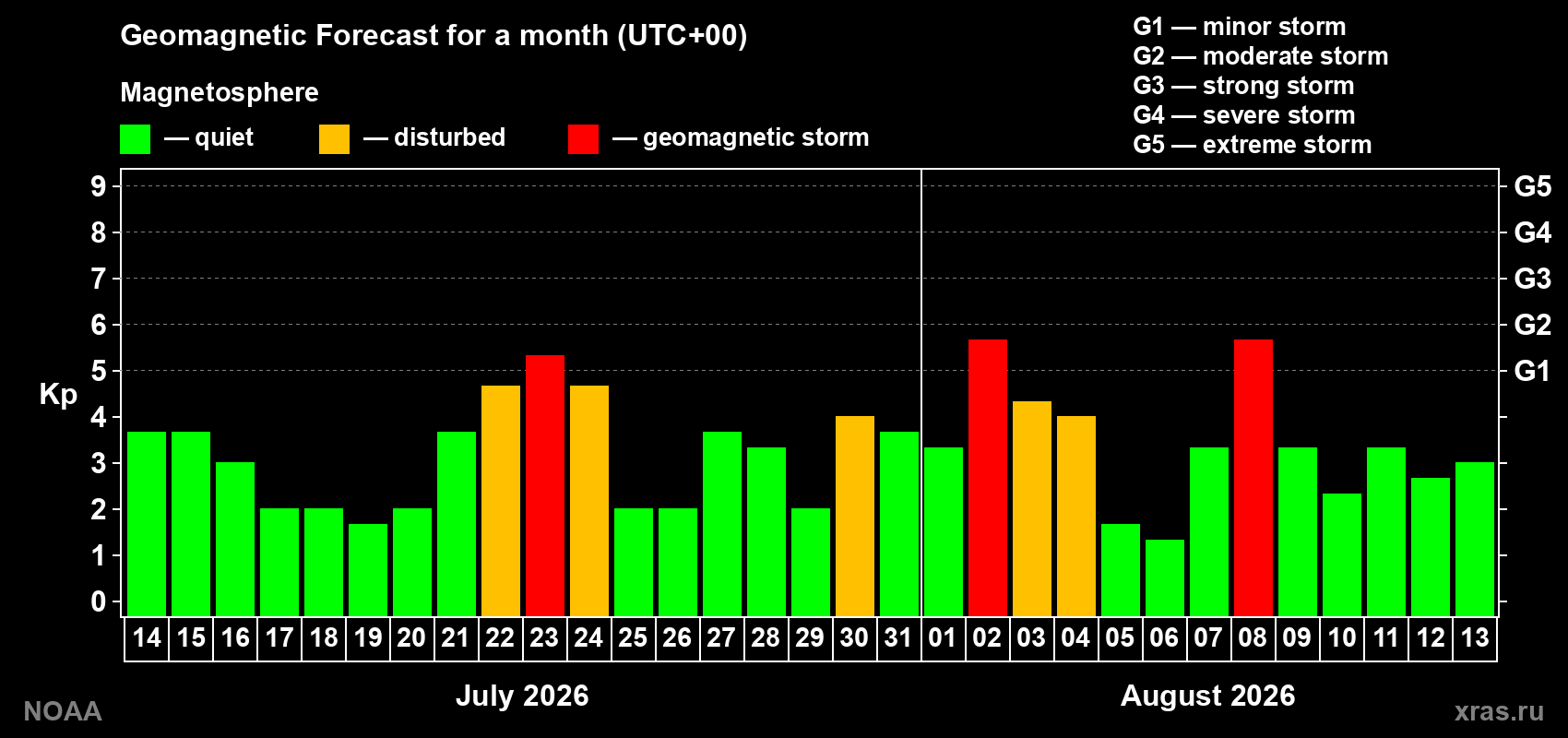 Geomagnetic Forecast for a month (UTC+00)

Magnetosphere

— quiet — disturbed — geomagnetic storm

G1 — minor storm
G2 — moderate storm
G3 — strong storm
G4 — severe storm
G5 — extreme storm

Kp

9 8 7 6 5 4 3 2 1 0

G5 G4 G3 G2 G1

14 15 16 17 18 19 20 21 22 23 24 25 26 27 28 29 30 31 01 02 03 04 05 06 07 08 09 10 11 12 13

July 2026

August 2026

NOAA

xras.ru